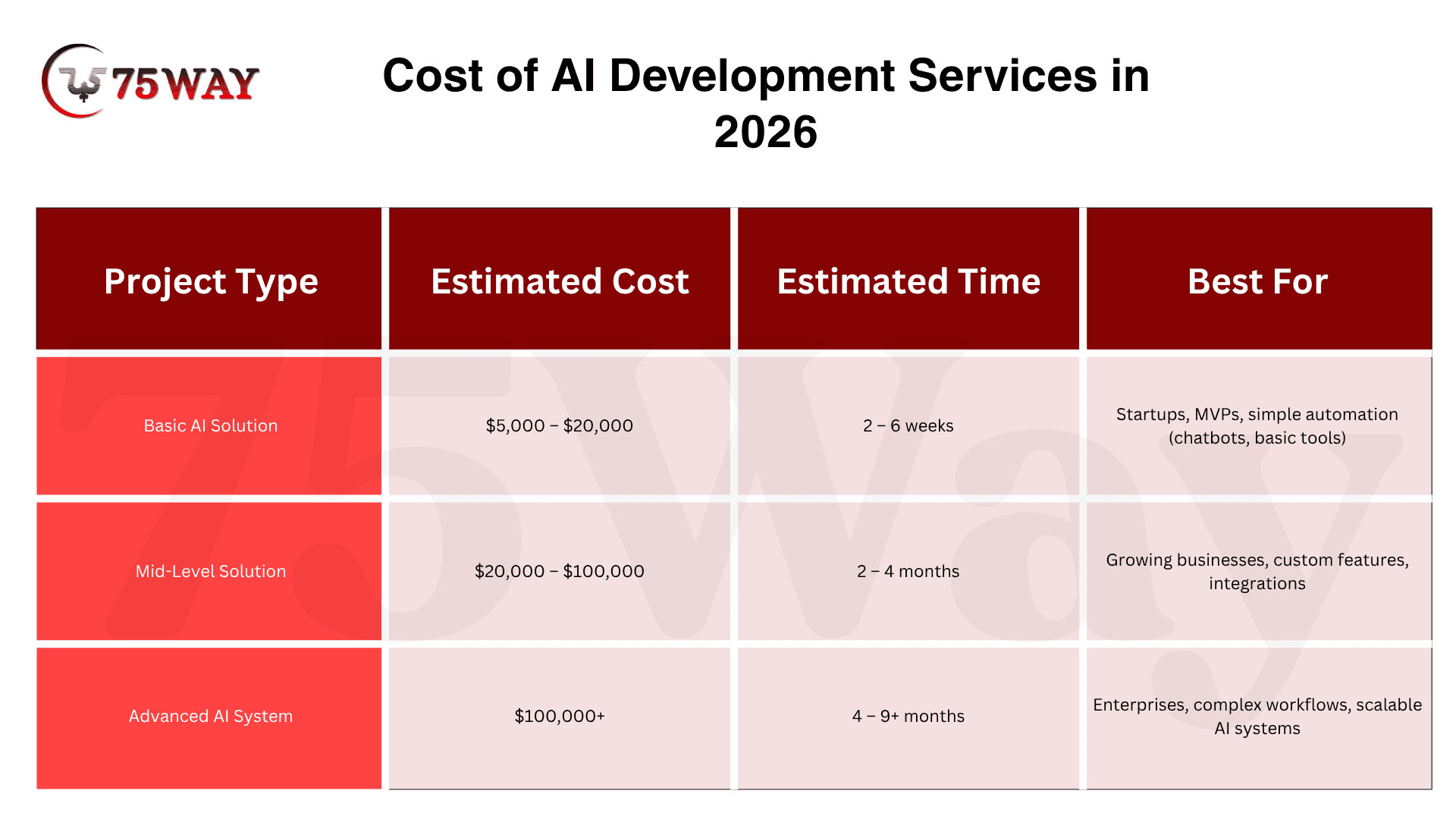 75WAY

Cost of AI Development Services in 2026

| Project Type | Estimated Cost | Estimated Time | Best For |
|---|---|---|---|
| Basic AI Solution | \$5,000 – \$20,000 | 2 – 6 weeks | Startups, MVPs, simple automation (chatbots, basic tools) |
| Mid-Level Solution | \$20,000 – \$100,000 | 2 – 4 months | Growing businesses, custom features, integrations |
| Advanced AI System | \$100,000+ | 4 – 9+ months | Enterprises, complex workflows, scalable AI systems |

75Way